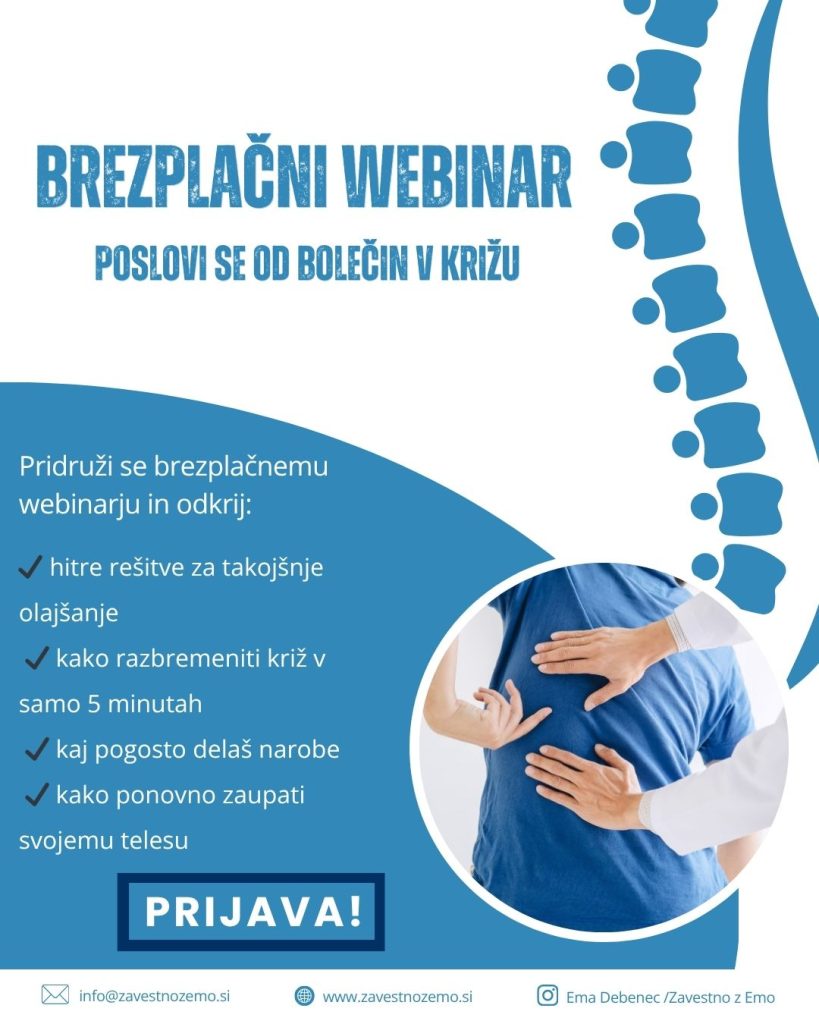 BREZPLAČNI WEBINAR

POSLOVI SE OD BOLEČIN V KRIŽU

Pridruži se brezplačnemu webinarju in odkrij:

✓ hitre rešitve za takojšnje olajšanje

✓ kako razbremeniti križ v samo 5 minutah

✓ kaj pogosto delaš narobe

✓ kako ponovno zaupati svojemu telesu

PRIJAVA!

info@zavestnozemo.si www.zavestnozemo.si Ema Debenec /Zavestno z Emo